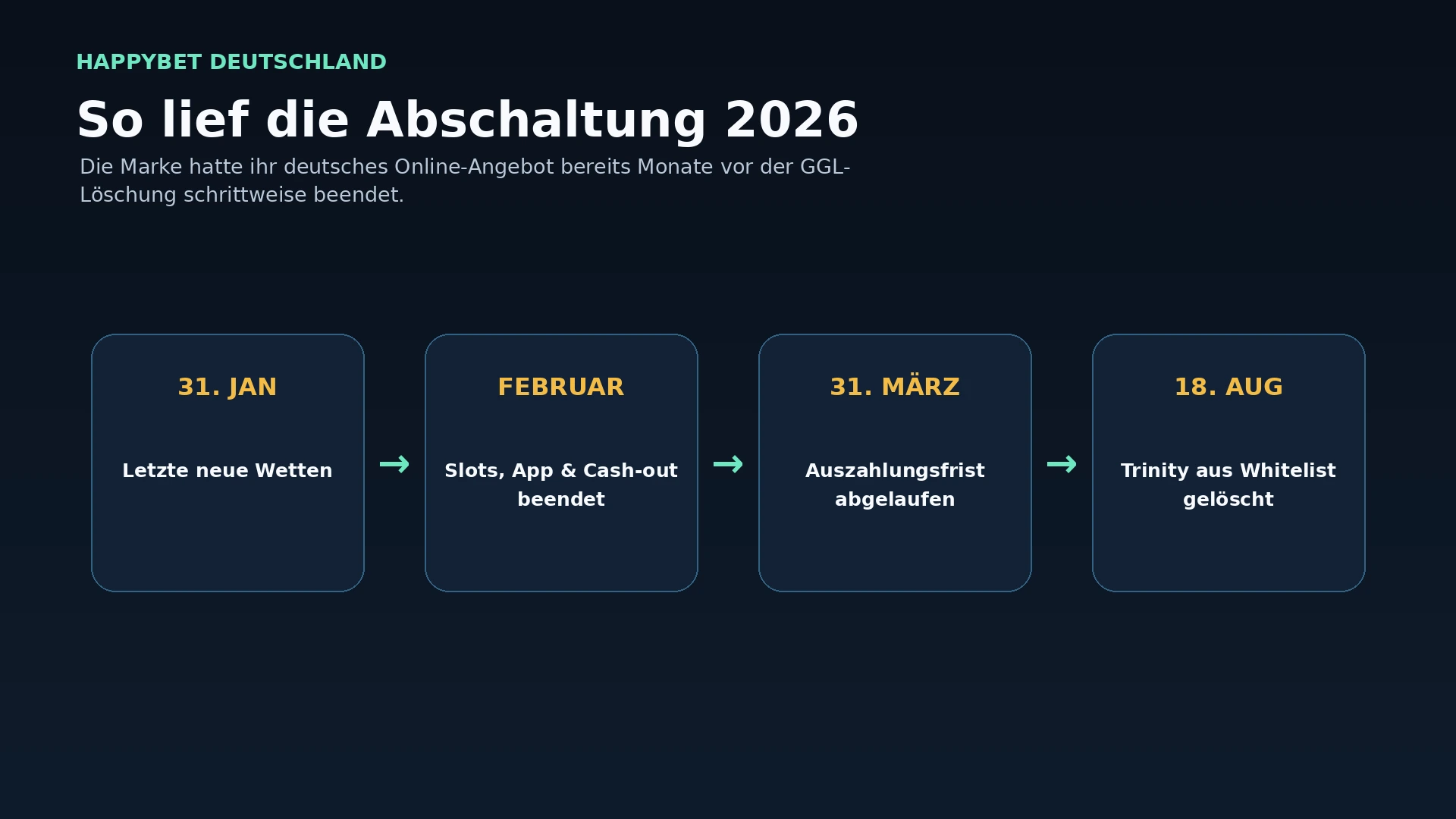 HAPPYBET DEUTSCHLAND

So lief die Abschaltung 2026

Die Marke hatte ihr deutsches Online-Angebot bereits Monate vor der GGL-Löschung schrittweise beendet.

31. JAN

Letzte neue Wetten

→

FEBRUAR

Slots, App & Cash-out beendet

→

31. MÄRZ

Auszahlungsfrist abgelaufen

→

18. AUG

Trinity aus Whitelist gelöscht